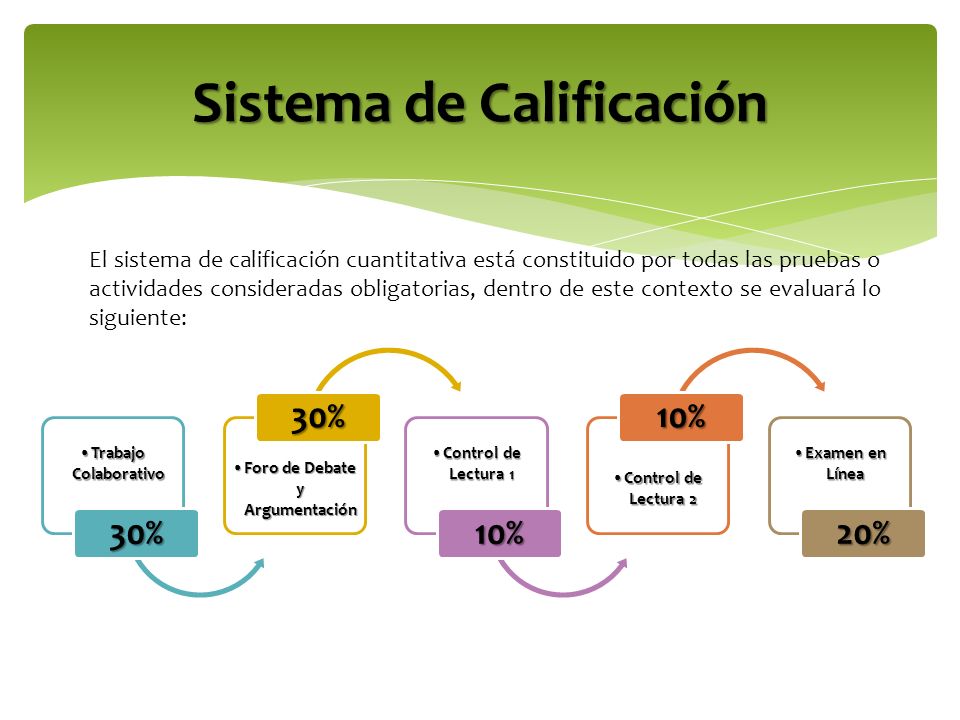 Sistema de Calificación

El sistema de calificación cuantitativa está constituido por todas las pruebas o actividades consideradas obligatorias, dentro de este contexto se evaluará lo siguiente:

• Trabajo Colaborativo

30%

30%

• Foro de Debate y Argumentación

• Control de Lectura 1

10%

10%

• Control de Lectura 2

• Examen en Línea

20%